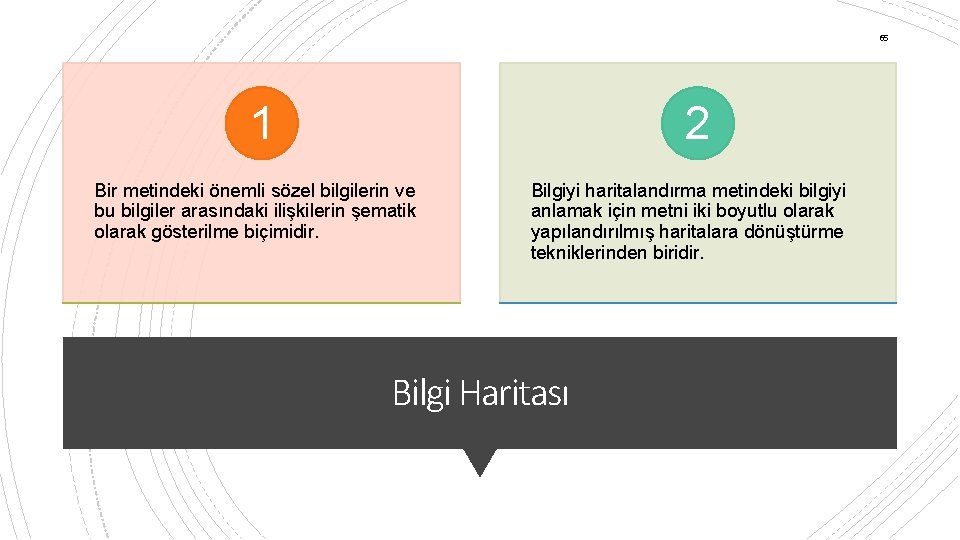 65

1

Bir metindeki önemli sözel bilgilerin ve bu bilgiler arasındaki ilişkilerin şematik olarak gösterilme biçimidir.

2

Bilgiyi haritalandırma metindeki bilgiyi anlamak için metni iki boyutlu olarak yapılandırılmış haritalara dönüştürme tekniklerinden biridir.

Bilgi Haritası